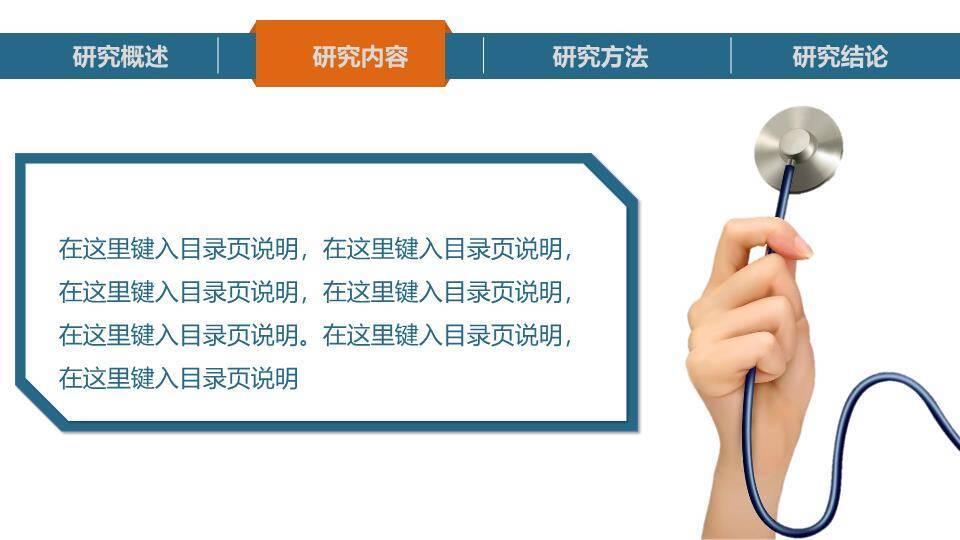 研究概述　研究内容　研究方法　研究结论

在这里键入目录页说明，在这里键入目录页说明，在这里键入目录页说明，在这里键入目录页说明，在这里键入目录页说明。在这里键入目录页说明，在这里键入目录页说明